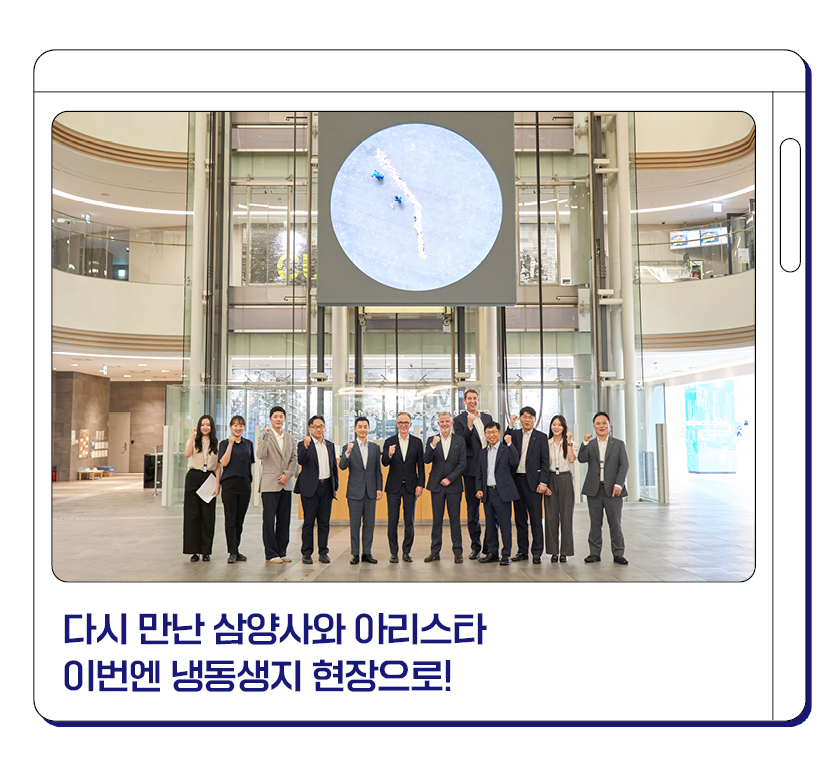 다시 만난 삼양사와 아리스타
이번엔 냉동생지 현장으로!